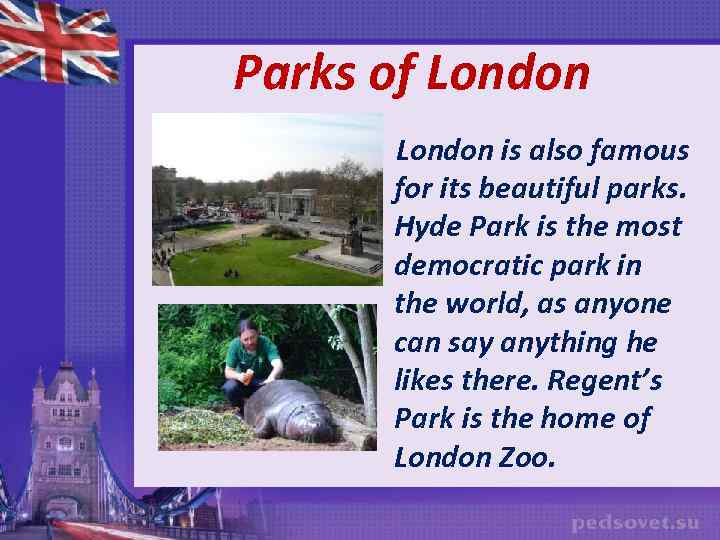 Parks of London

London is also famous for its beautiful parks. Hyde Park is the most democratic park in the world, as anyone can say anything he likes there. Regent's Park is the home of London Zoo.

pedsovet.su